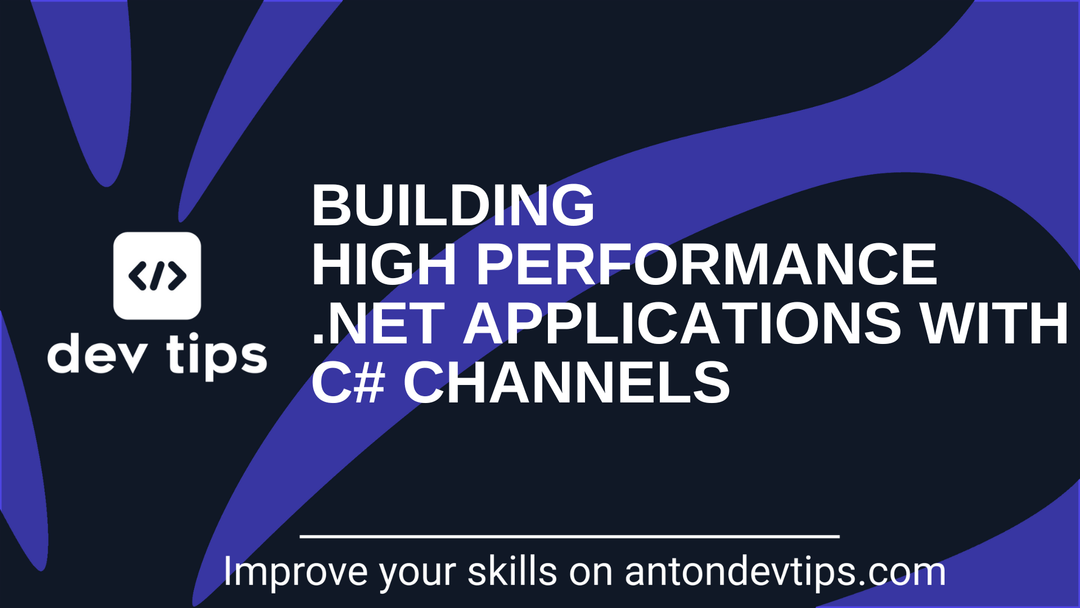 </>
dev tips

BUILDING
HIGH PERFORMANCE
.NET APPLICATIONS WITH
C# CHANNELS

Improve your skills on antondevtips.com